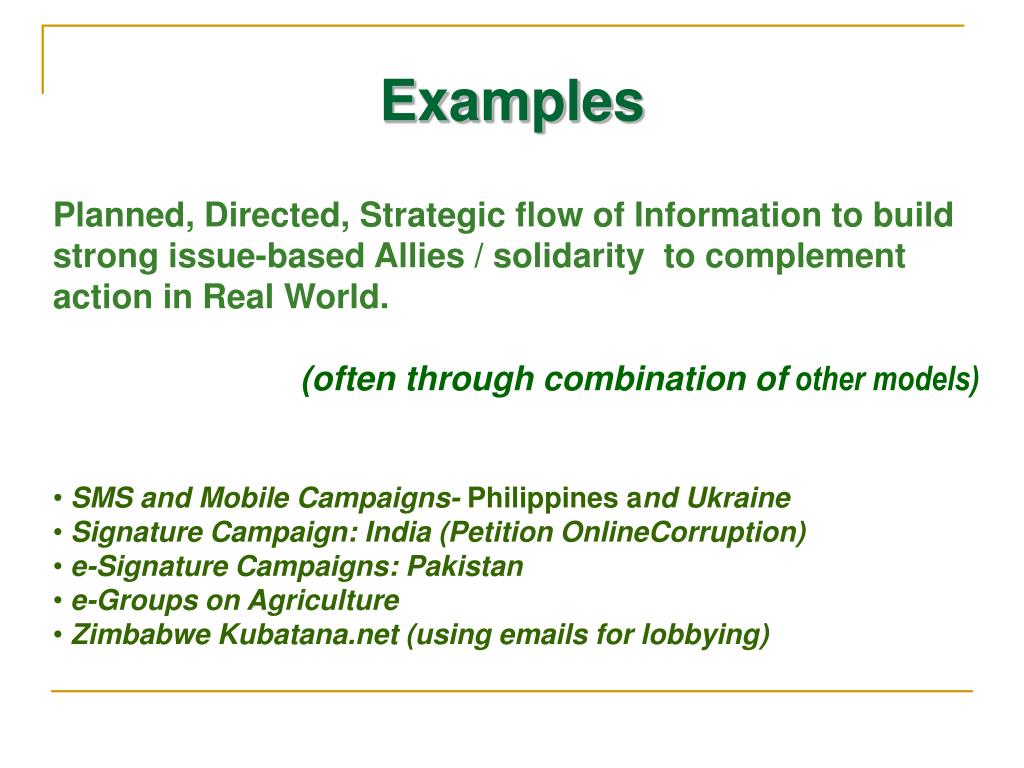 Examples

Planned, Directed, Strategic flow of Information to build strong issue-based Allies / solidarity to complement action in Real World.

(often through combination of other models)

• SMS and Mobile Campaigns- Philippines and Ukraine
• Signature Campaign: India (Petition OnlineCorruption)
• e-Signature Campaigns: Pakistan
• e-Groups on Agriculture
• Zimbabwe Kubatana.net (using emails for lobbying)